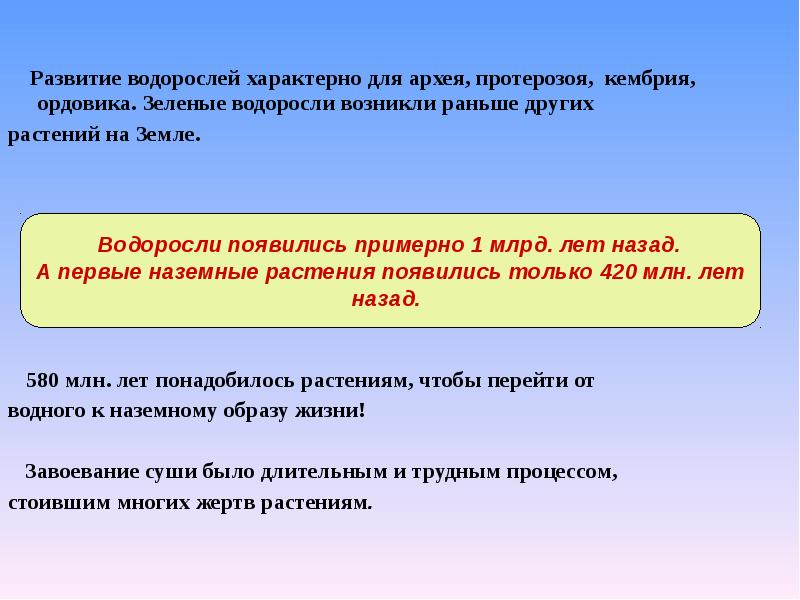 Развитие водорослей характерно для архея, протерозоя, кембрия, ордовика. Зеленые водоросли возникли раньше других растений на Земле.

Водоросли появились примерно 1 млрд. лет назад. А первые наземные растения появились только 420 млн. лет назад.

580 млн. лет понадобилось растениям, чтобы перейти от водного к наземному образу жизни!

Завоевание суши было длительным и трудным процессом, стоившим многих жертв растениям.